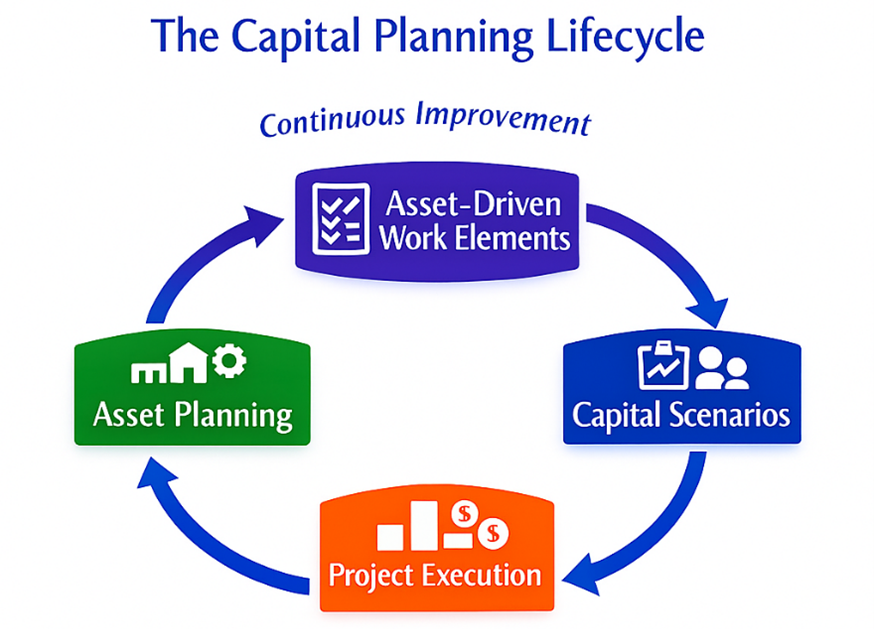 The Capital Planning Lifecycle

Continuous Improvement

Asset-Driven Work Elements

Capital Scenarios

Project Execution

Asset Planning